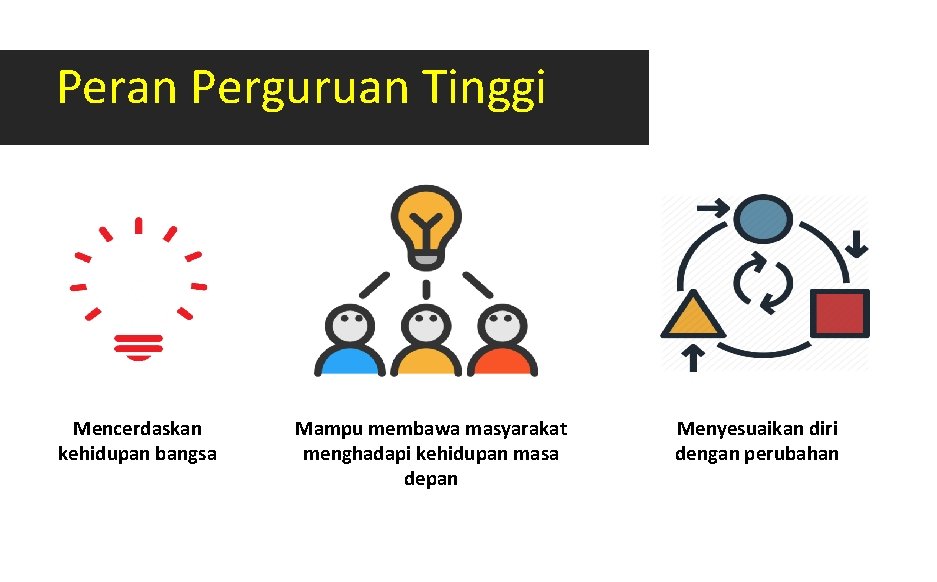 Peran Perguruan Tinggi

Mencerdaskan kehidupan bangsa

Mampu membawa masyarakat menghadapi kehidupan masa depan

Menyesuaikan diri dengan perubahan